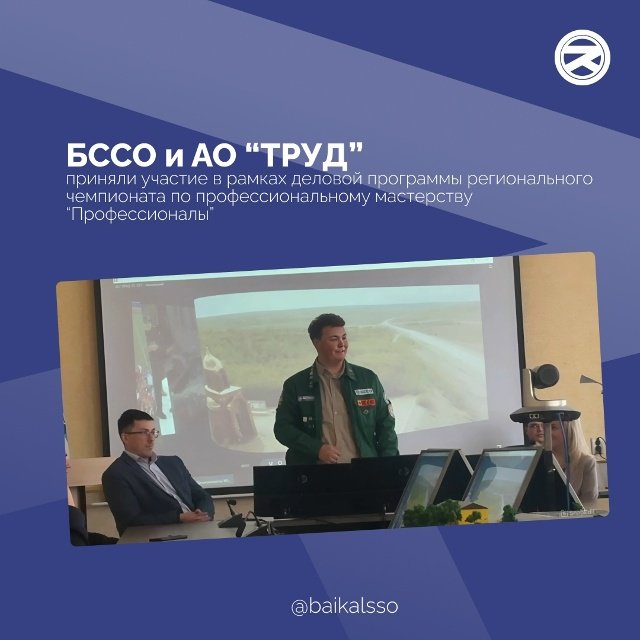 БССО и АО “ТРУД”
приняли участие в рамках деловой программы регионального чемпионата по профессиональному мастерству “Профессионалы”

@baikalsso